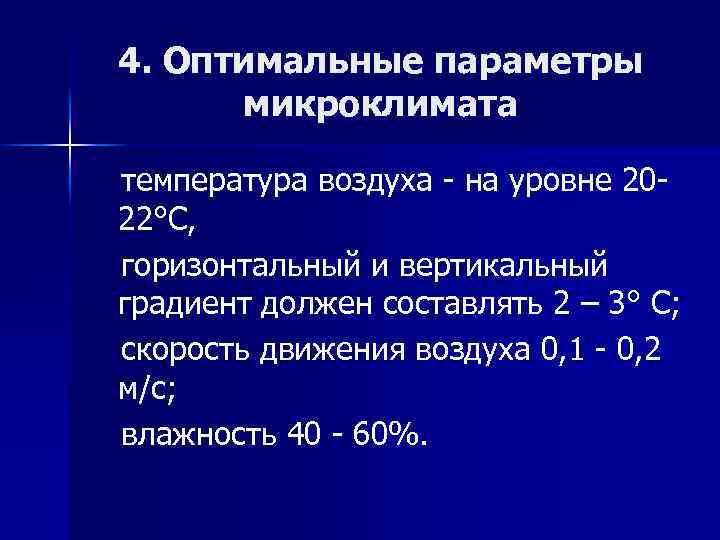 4. Оптимальные параметры микроклимата

температура воздуха - на уровне 20-22°С,

горизонтальный и вертикальный градиент должен составлять 2 – 3° С;

скорость движения воздуха 0,1 - 0,2 м/с;

влажность 40 - 60%.